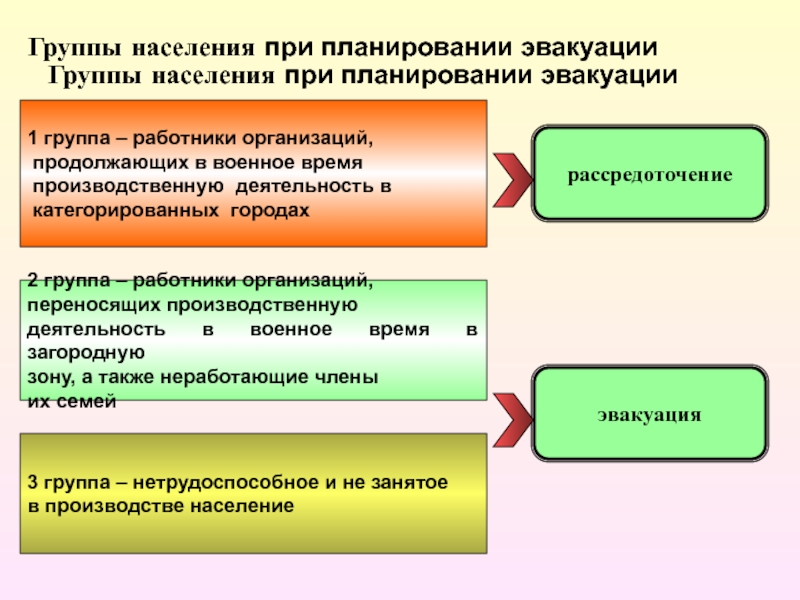 Группы населения при планировании эвакуации
Группы населения при планировании эвакуации

1 группа – работники организаций, продолжающих в военное время производственную деятельность в категорированных городах

рассредоточение

2 группа – работники организаций, переносящих производственную деятельность в военное время в загородную зону, а также неработающие члены их семей

эвакуация

3 группа – нетрудоспособное и не занятое в производстве население